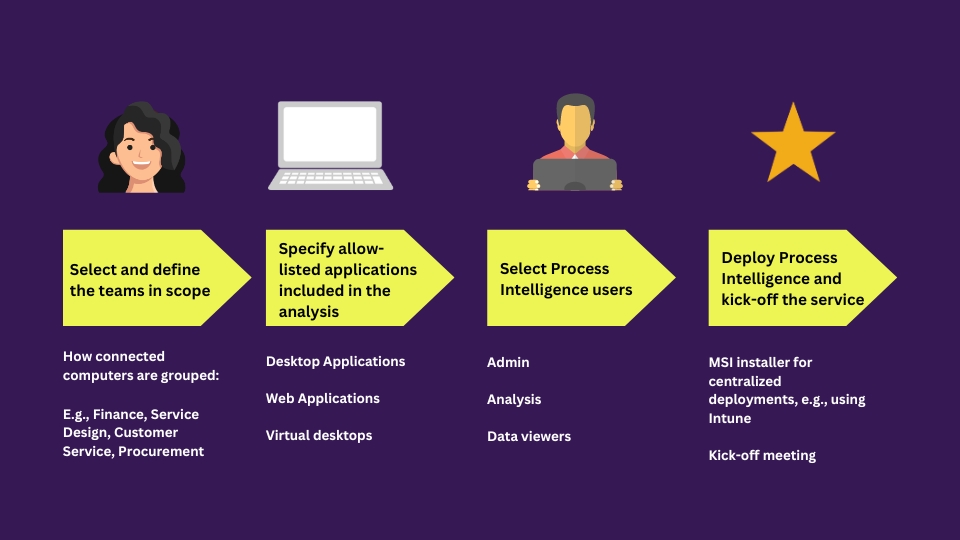 Select and define the teams in scope

How connected computers are grouped:

E.g., Finance, Service Design, Customer Service, Procurement

Specify allow-listed applications included in the analysis

Desktop Applications

Web Applications

Virtual desktops

Select Process Intelligence users

Admin

Analysis

Data viewers

Deploy Process Intelligence and kick-off the service

MSI installer for centralized deployments, e.g., using Intune

Kick-off meeting